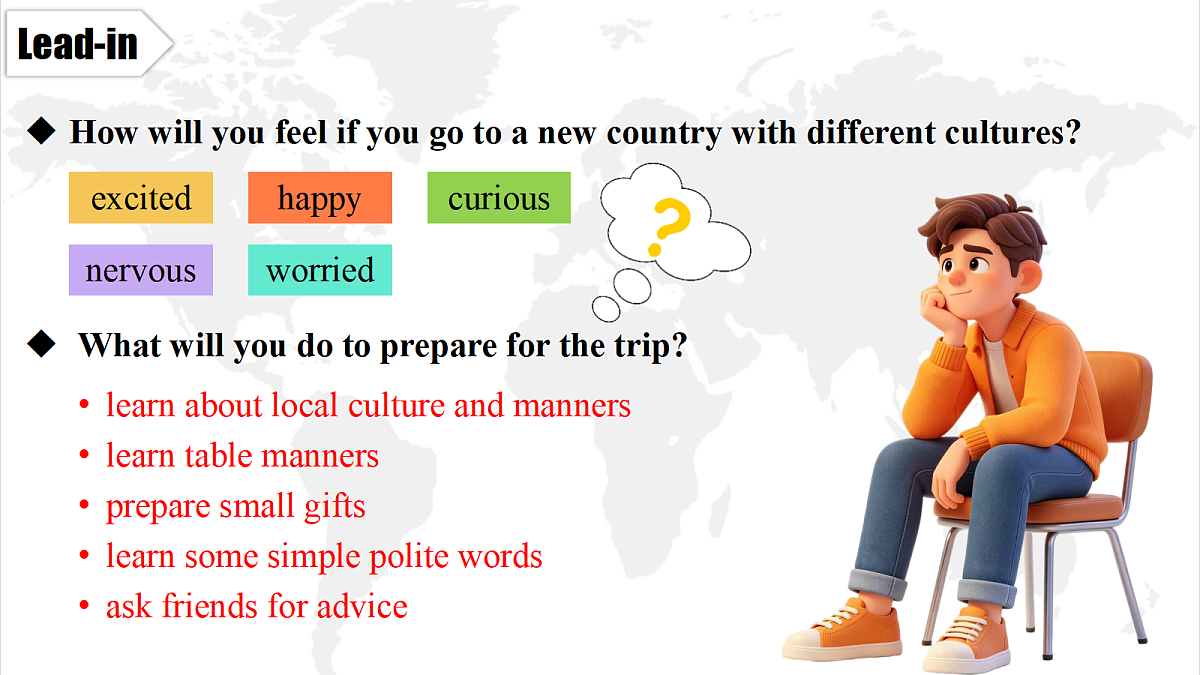 Lead-in

◆ How will you feel if you go to a new country with different cultures?

excited happy curious

nervous worried

?

◆ What will you do to prepare for the trip?

• learn about local culture and manners
• learn table manners
• prepare small gifts
• learn some simple polite words
• ask friends for advice